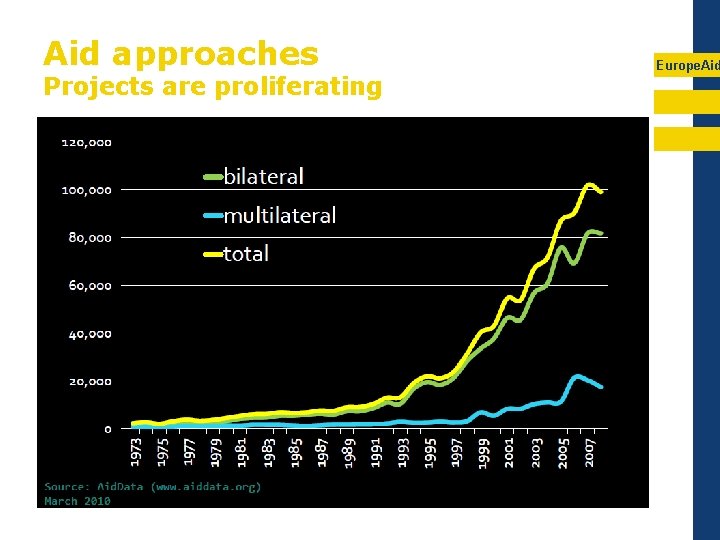 Aid approaches
Projects are proliferating

EuropeAid

120,000
100,000
80,000
60,000
40,000
20,000
0

bilateral
multilateral
total

1973
1975
1977
1979
1981
1983
1985
1987
1989
1991
1993
1995
1997
1999
2001
2003
2005
2007

Source: AidData (www.aiddata.org)
March 2010